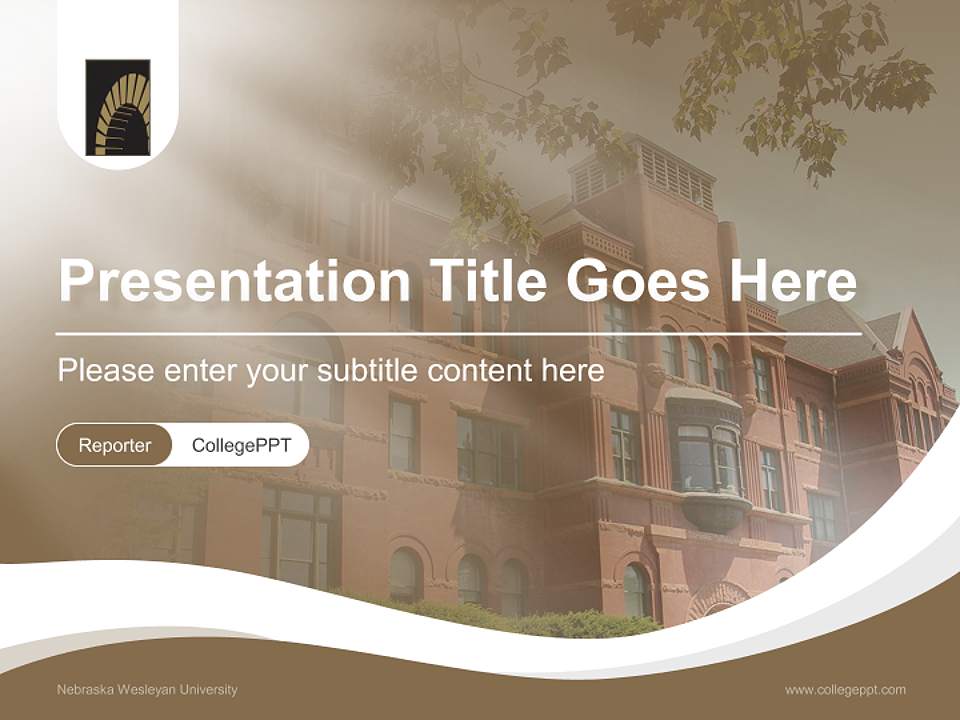 Presentation Title Goes Here

Please enter your subtitle content here

Reporter CollegePPT

Nebraska Wesleyan University

www.collegeppt.com